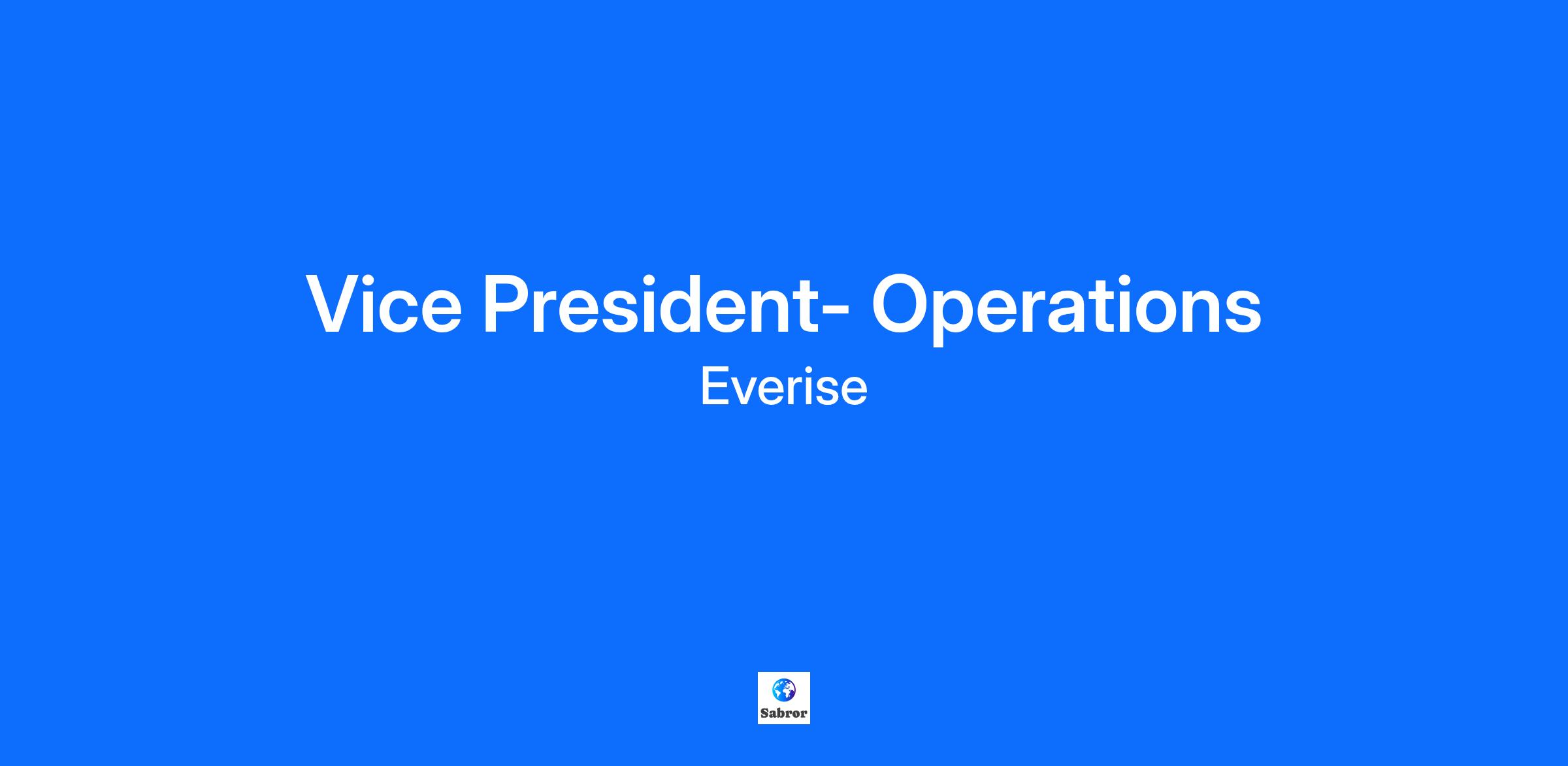 Vice President- Operations

Everise

Sabror